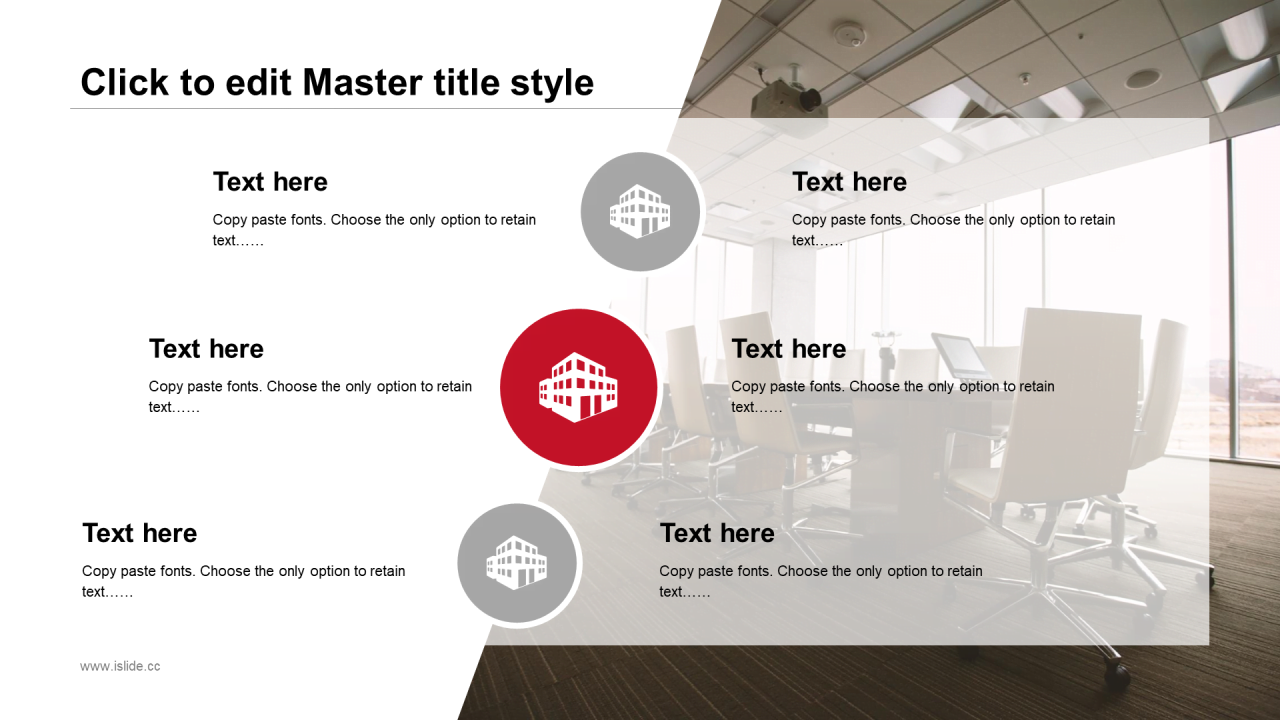 Click to edit Master title style

Text here

Copy paste fonts. Choose the only option to retain text……

Text here

Copy paste fonts. Choose the only option to retain text……

Text here

Copy paste fonts. Choose the only option to retain text……

Text here

Copy paste fonts. Choose the only option to retain text……

Text here

Copy paste fonts. Choose the only option to retain text……

Text here

Copy paste fonts. Choose the only option to retain text……

www.islide.cc